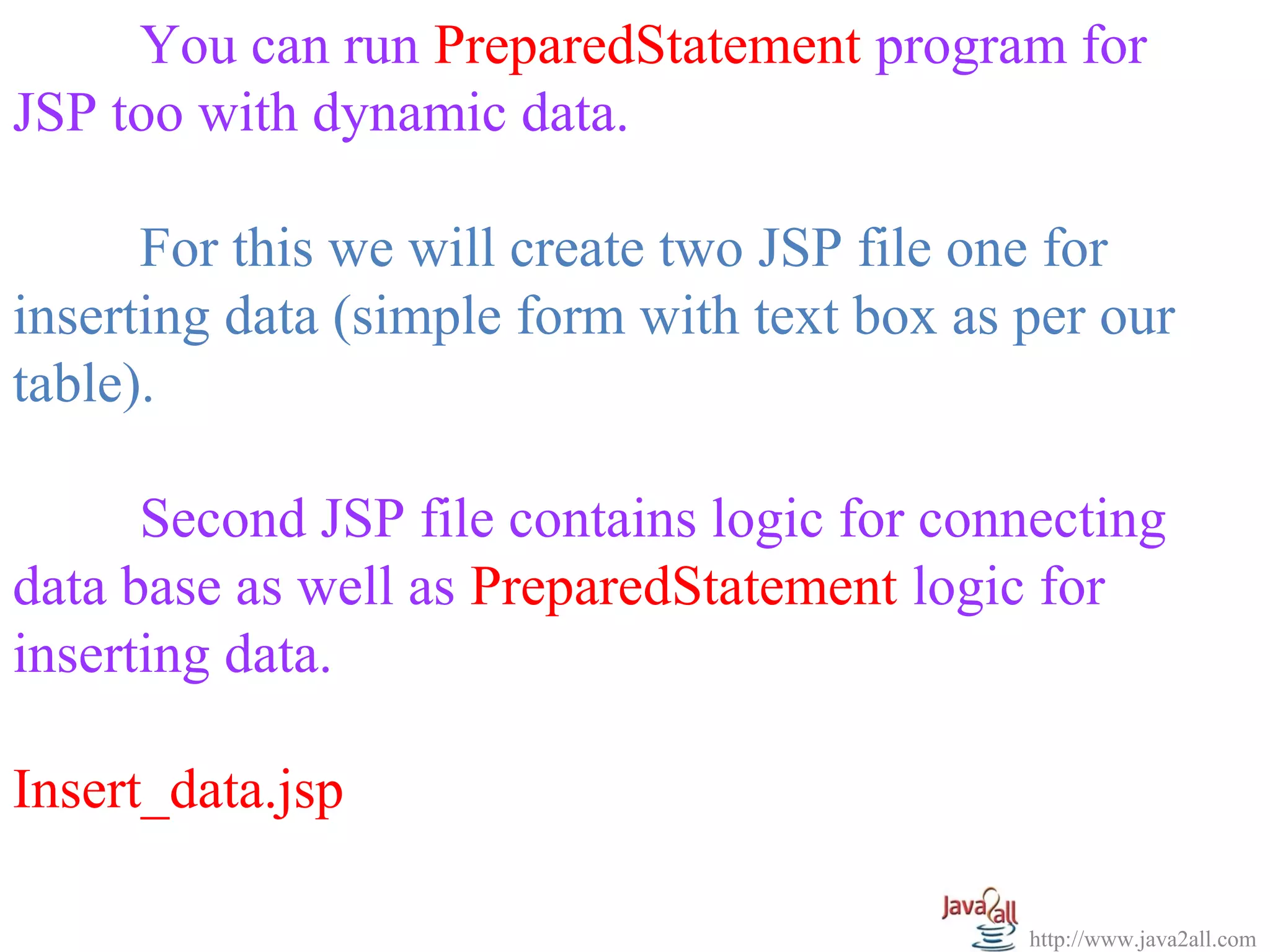 You can run PreparedStatement program for JSP too with dynamic data.

For this we will create two JSP file one for inserting data (simple form with text box as per our table).

Second JSP file contains logic for connecting data base as well as PreparedStatement logic for inserting data.

Insert_data.jsp

Java2all

http://www.java2all.com